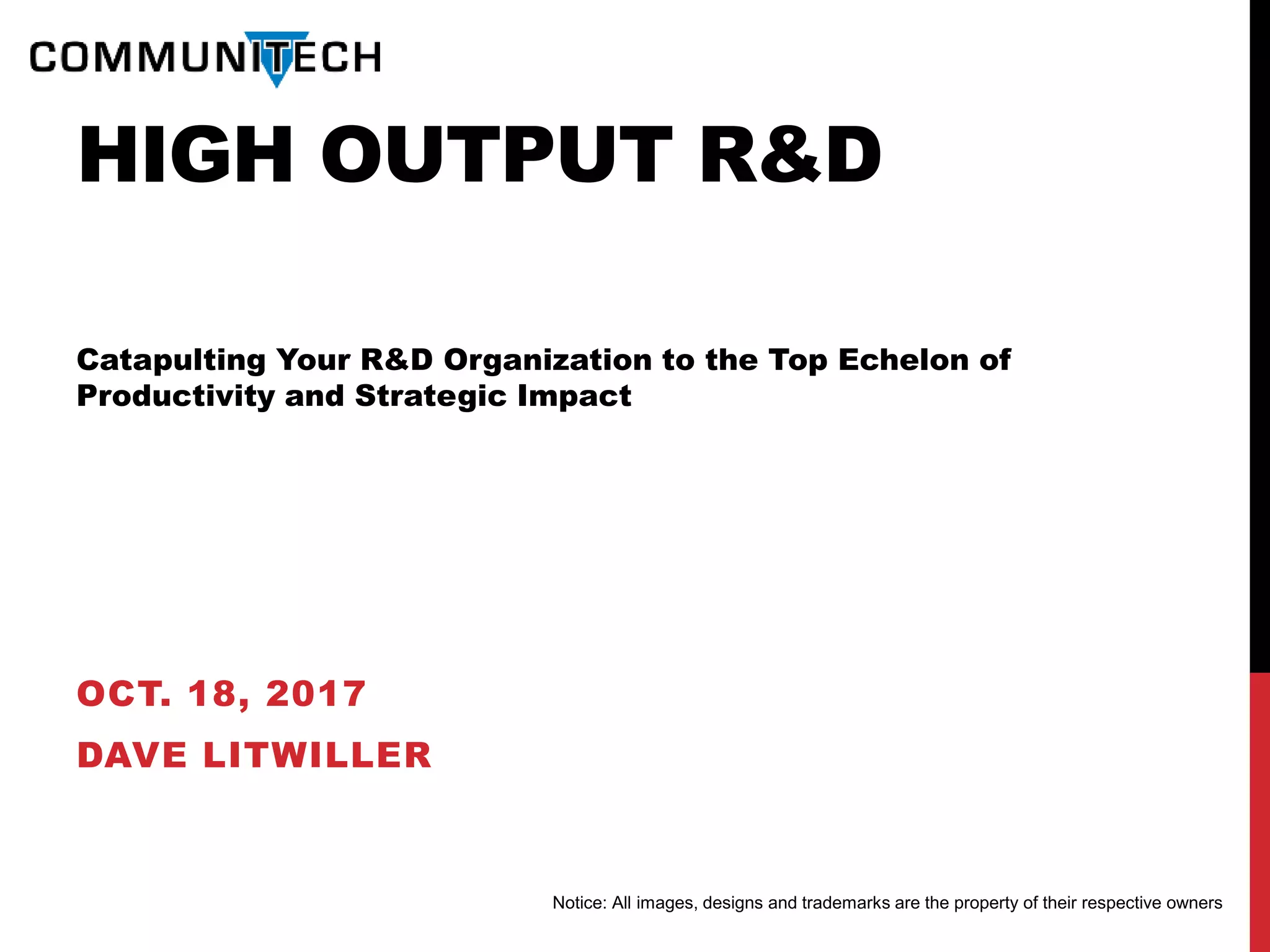 COMMUNITECH

HIGH OUTPUT R&D

Catapulting Your R&D Organization to the Top Echelon of Productivity and Strategic Impact

OCT. 18, 2017

DAVE LITWILLER

Notice: All images, designs and trademarks are the property of their respective owners